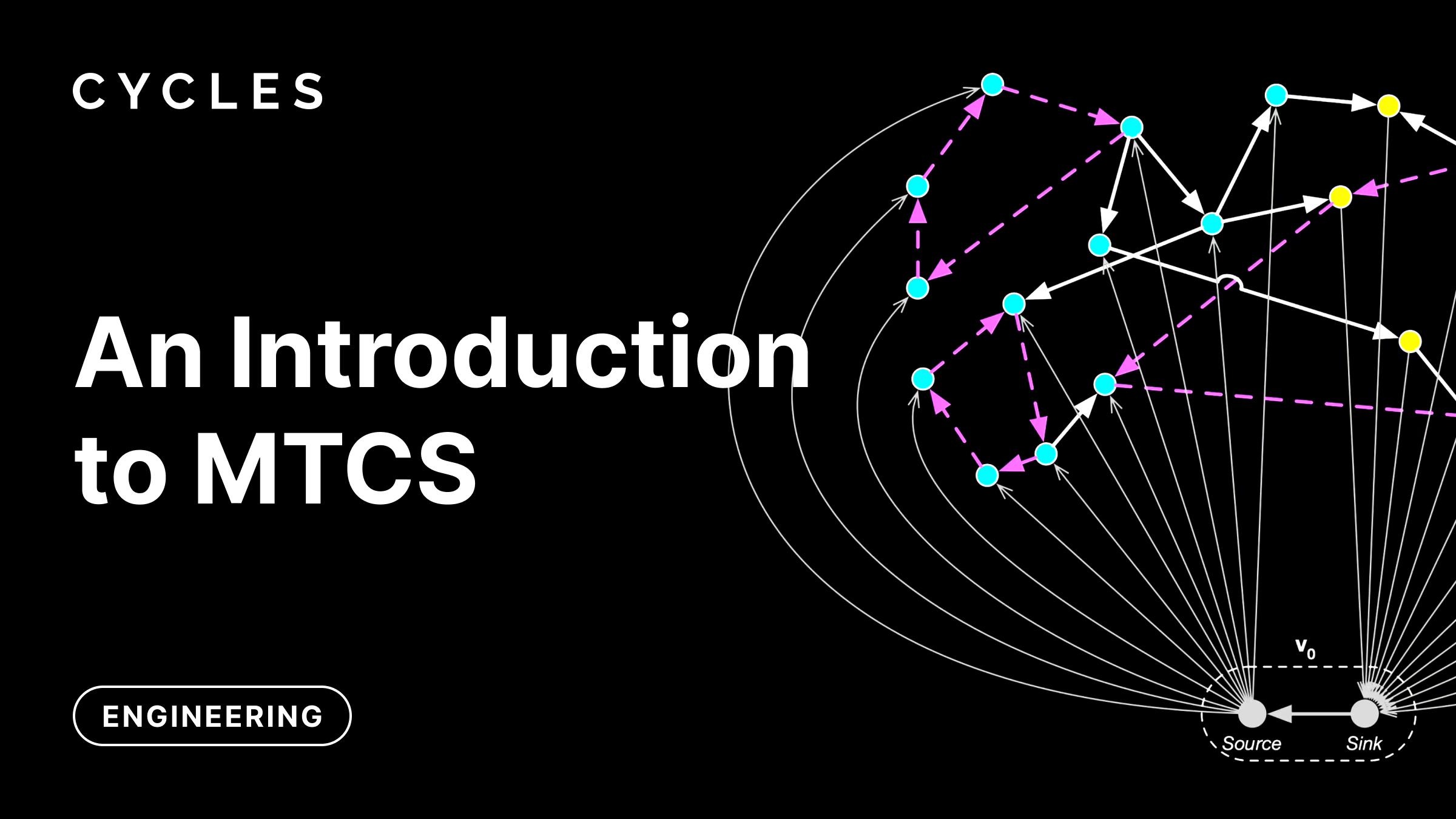 CYCLES

An Introduction to MTCS

ENGINEERING

$v_0$

Source

Sink